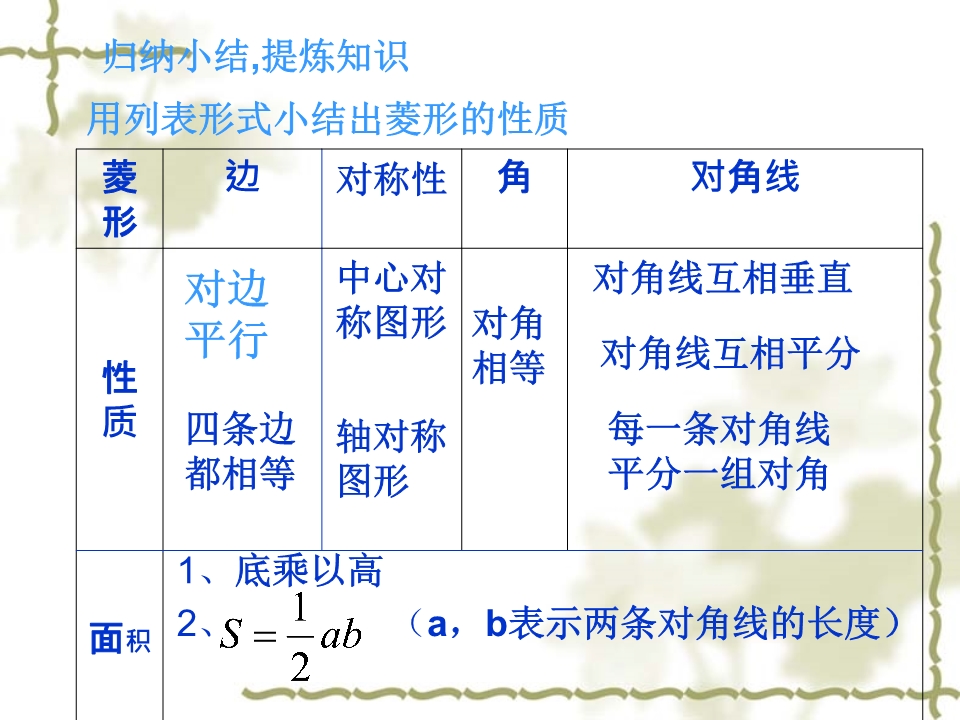 归纳小结,提炼知识

用列表形式小结出菱形的性质

| 菱形 | 边 | 对称性 | 角 | 对角线 |
|---|---|---|---|---|
| 性质 | 对边平行<br>四条边都相等 | 中心对称图形<br>轴对称图形 | 对角相等 | 对角线互相垂直<br>对角线互相平分<br>每一条对角线平分一组对角 |
| 面积 | 1、底乘以高<br>2、$S=\frac{1}{2}ab$ （a，b表示两条对角线的长度） | | | |